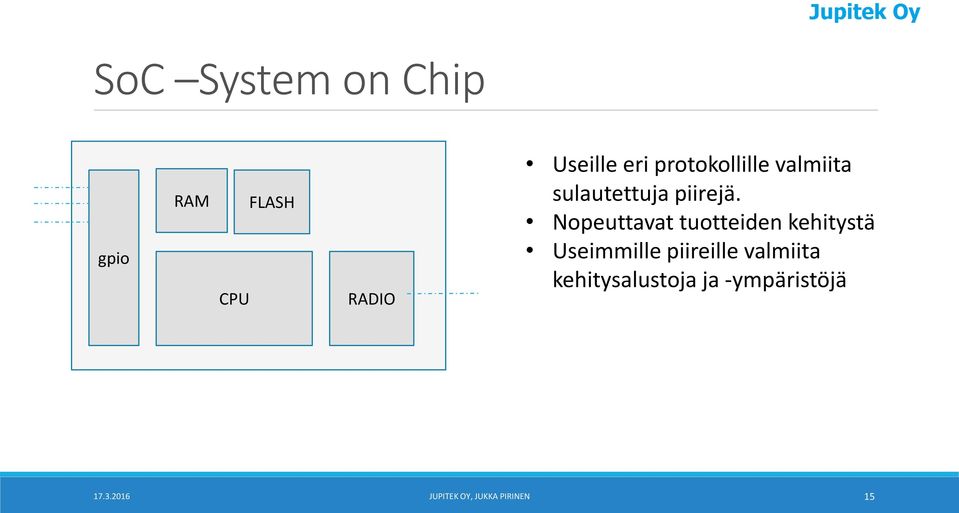 Jupitek Oy

SoC –System on Chip

gpio

RAM

FLASH

CPU

RADIO

• Useille eri protokollille valmiita sulautettuja piirejä.
• Nopeuttavat tuotteiden kehitystä
• Useimmille piireille valmiita kehitysalustoja ja -ympäristöjä

17.3.2016

JUPITEK OY, JUKKA PIRINEN

15